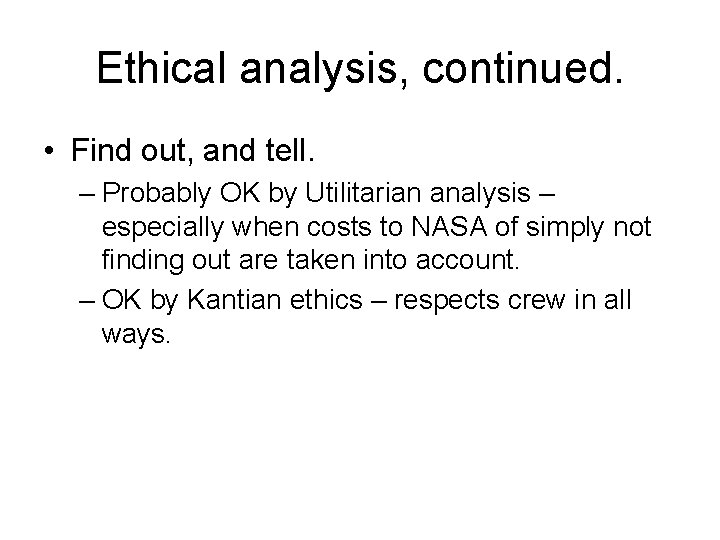 Ethical analysis, continued.

• Find out, and tell.

– Probably OK by Utilitarian analysis – especially when costs to NASA of simply not finding out are taken into account.

– OK by Kantian ethics – respects crew in all ways.